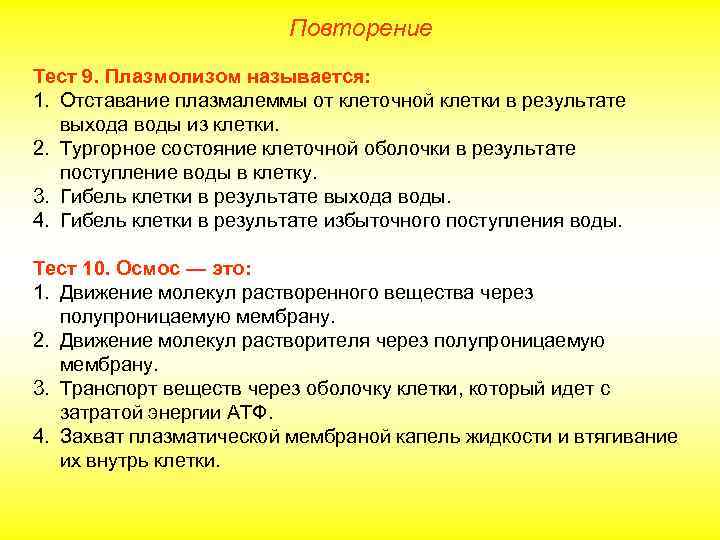 Повторение

Тест 9. Плазмолизом называется:
1. Отставание плазмалеммы от клеточной клетки в результате выхода воды из клетки.
2. Тургорное состояние клеточной оболочки в результате поступление воды в клетку.
3. Гибель клетки в результате выхода воды.
4. Гибель клетки в результате избыточного поступления воды.

Тест 10. Осмос — это:
1. Движение молекул растворенного вещества через полупроницаемую мембрану.
2. Движение молекул растворителя через полупроницаемую мембрану.
3. Транспорт веществ через оболочку клетки, который идет с затратой энергии АТФ.
4. Захват плазматической мембраной капель жидкости и втягивание их внутрь клетки.